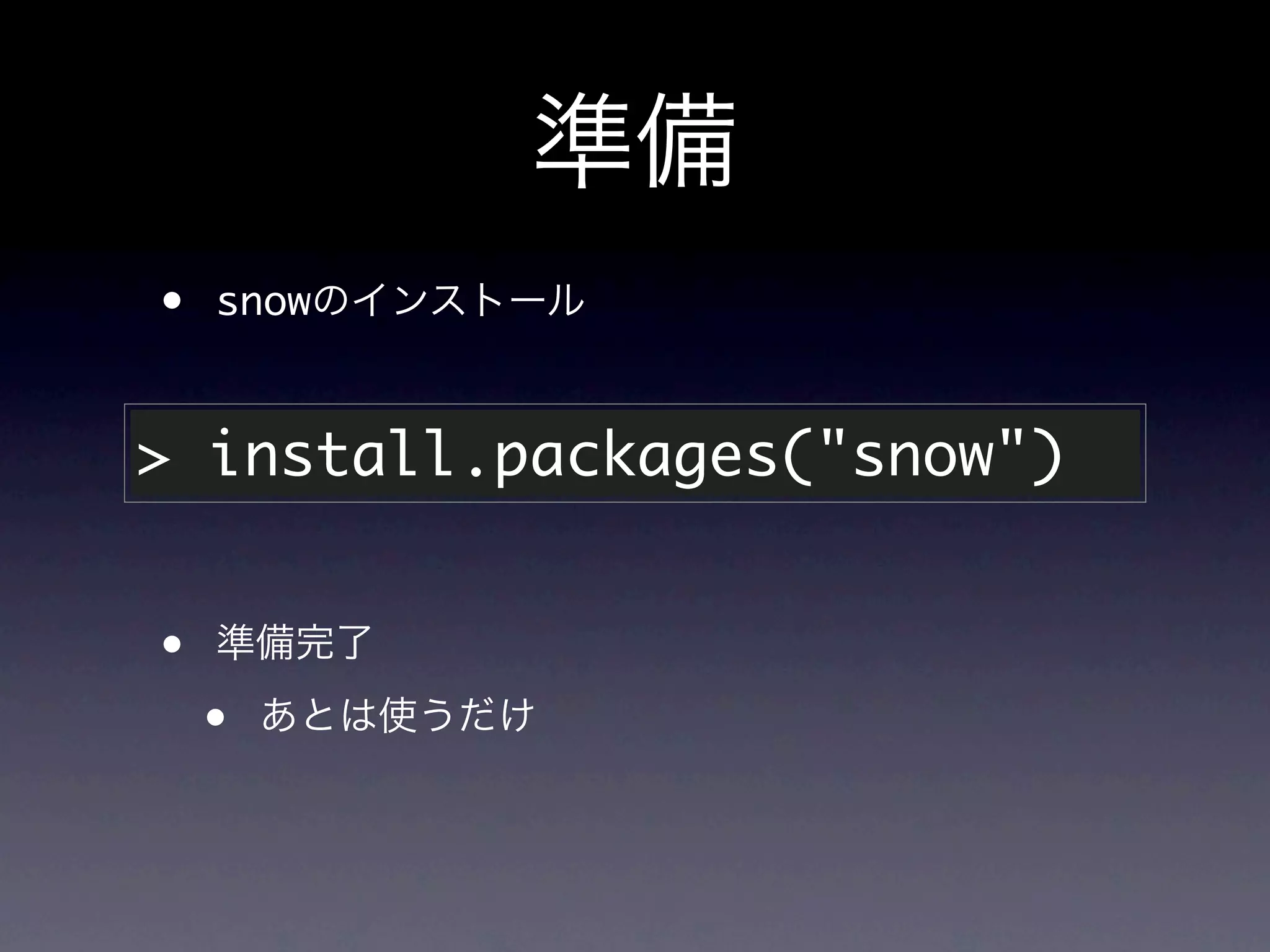 準備

• snowのインストール

> install.packages("snow")

• 準備完了

• あとは使うだけ